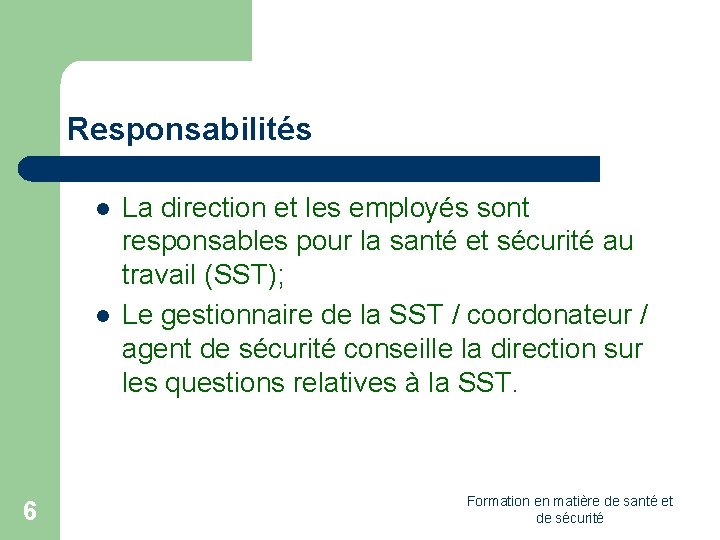 Responsabilités

• La direction et les employés sont responsables pour la santé et sécurité au travail (SST);
• Le gestionnaire de la SST / coordonateur / agent de sécurité conseille la direction sur les questions relatives à la SST.

6

Formation en matière de santé et de sécurité